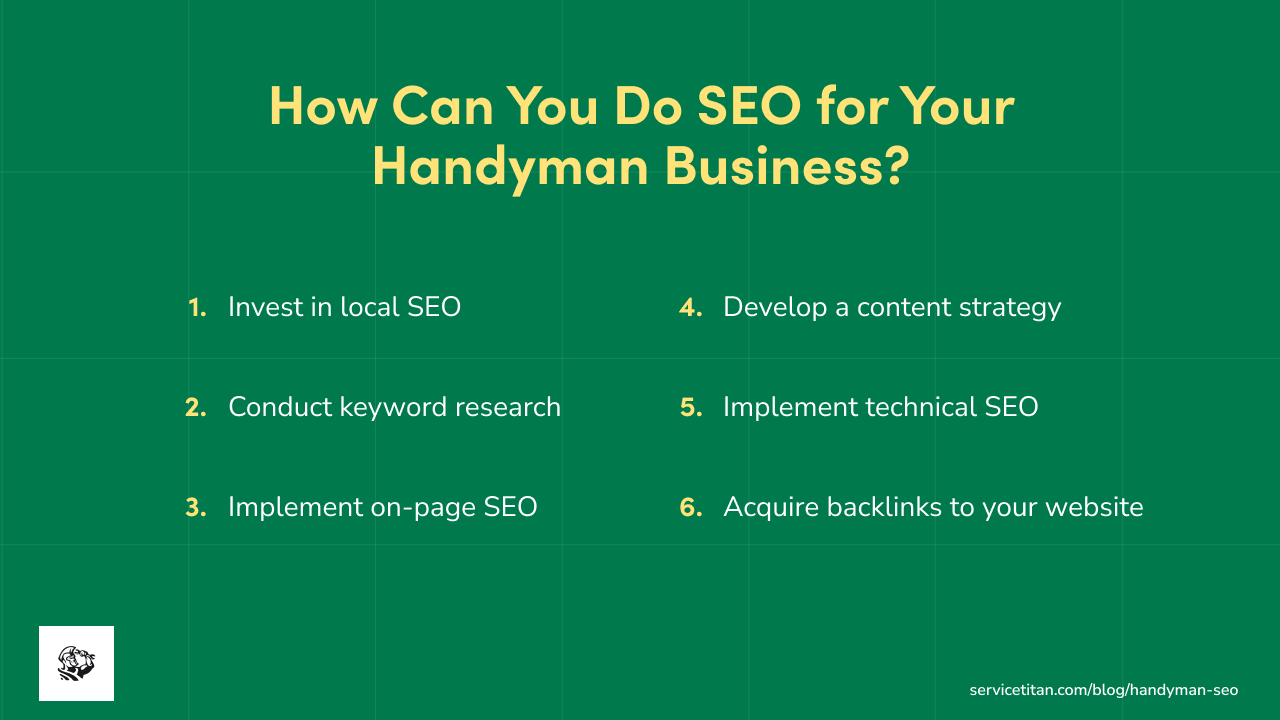 How Can You Do SEO for Your Handyman Business?

1. Invest in local SEO
2. Conduct keyword research
3. Implement on-page SEO

4. Develop a content strategy
5. Implement technical SEO
6. Acquire backlinks to your website

servicetitan.com/blog/handyman-seo